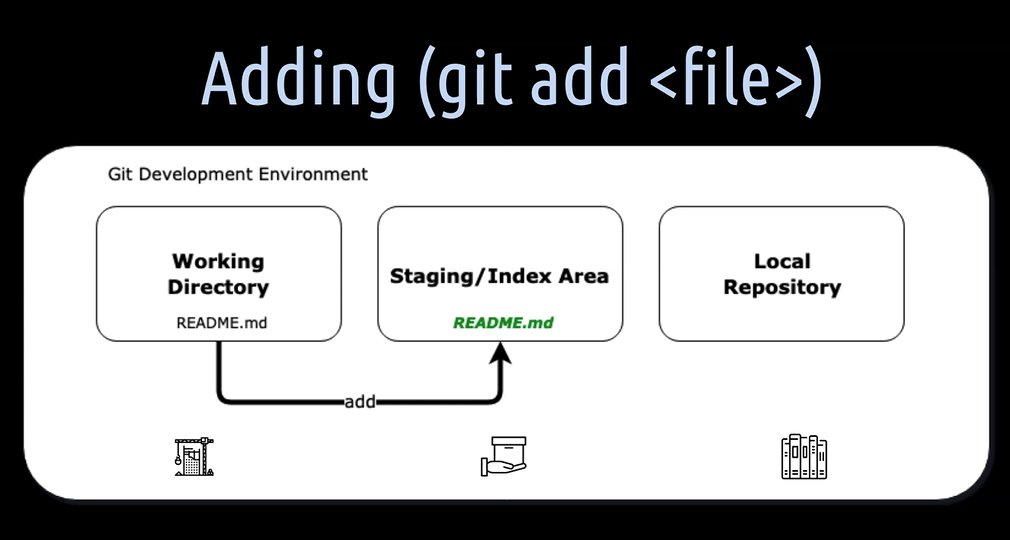 Adding (git add <file>)

Git Development Environment

Working Directory

README.md

Staging/Index Area

README.md

Local Repository

add